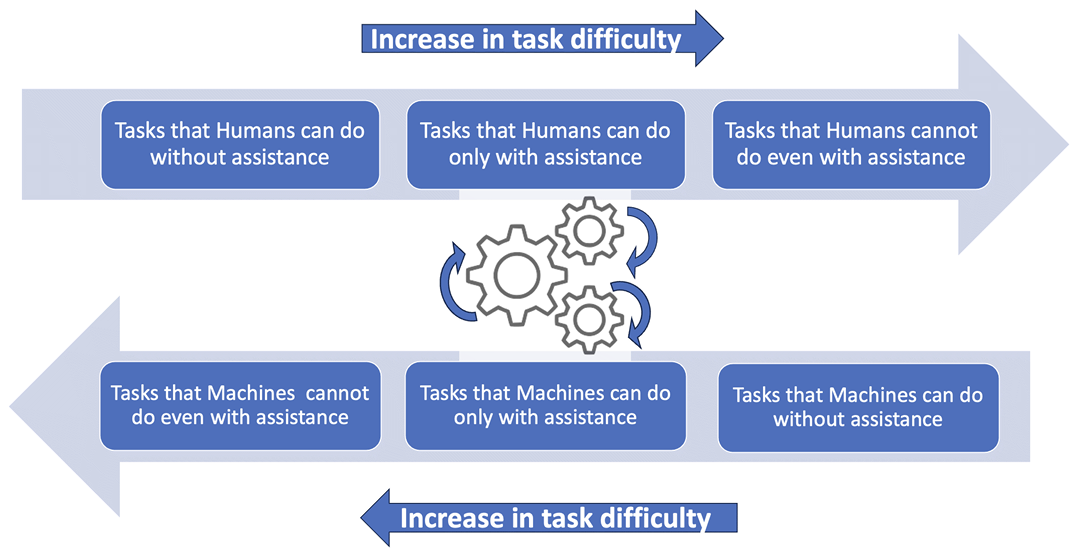 Increase in task difficulty

Tasks that Humans can do without assistance

Tasks that Humans can do only with assistance

Tasks that Humans cannot do even with assistance

Tasks that Machines cannot do even with assistance

Tasks that Machines can do only with assistance

Tasks that Machines can do without assistance

Increase in task difficulty